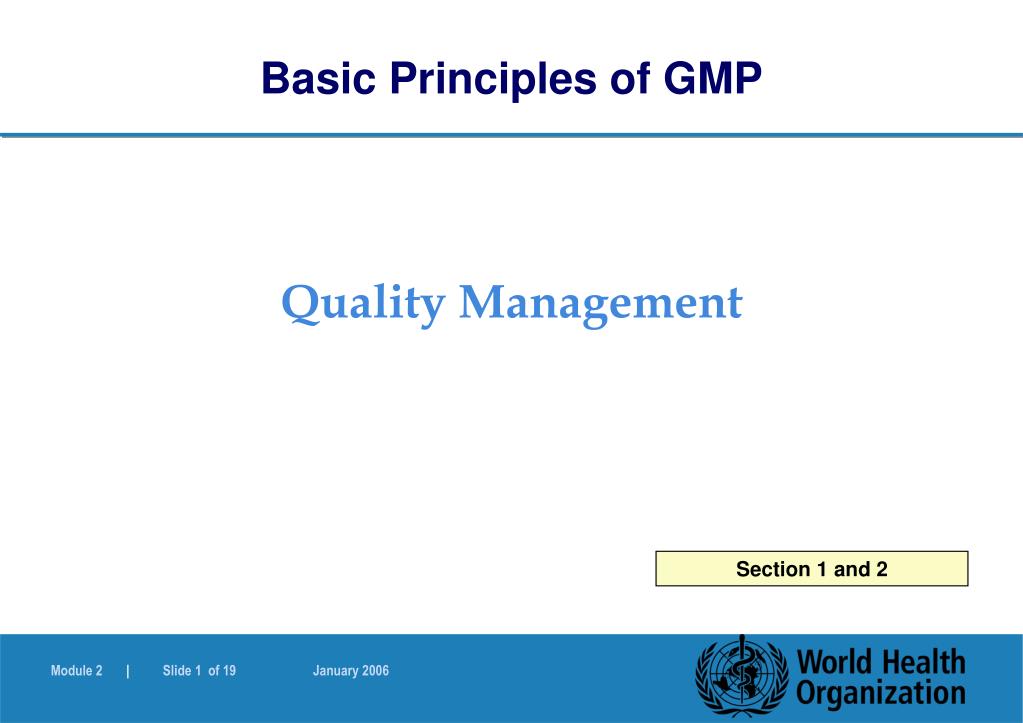 Basic Principles of GMP

Quality Management

Section 1 and 2

Module 2 | Slide 1 of 19 January 2006

World Health Organization